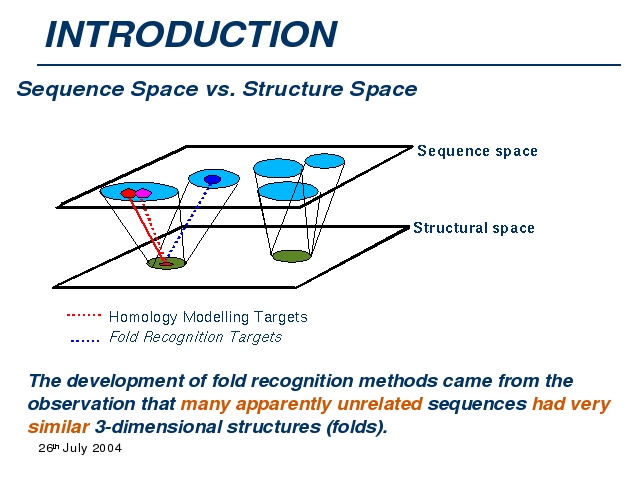 INTRODUCTION

Sequence Space vs. Structure Space

Sequence space

Structural space

Homology Modelling Targets

Fold Recognition Targets

The development of fold recognition methods came from the observation that many apparently unrelated sequences had very similar 3-dimensional structures (folds).

26th July 2004